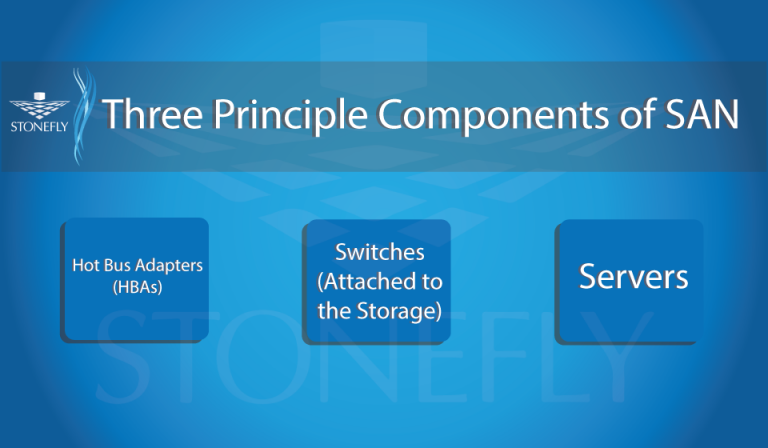 STONEFLY

Three Principle Components of SAN

Hot Bus Adapters (HBAs)

Switches (Attached to the Storage)

Servers

STONEFLY